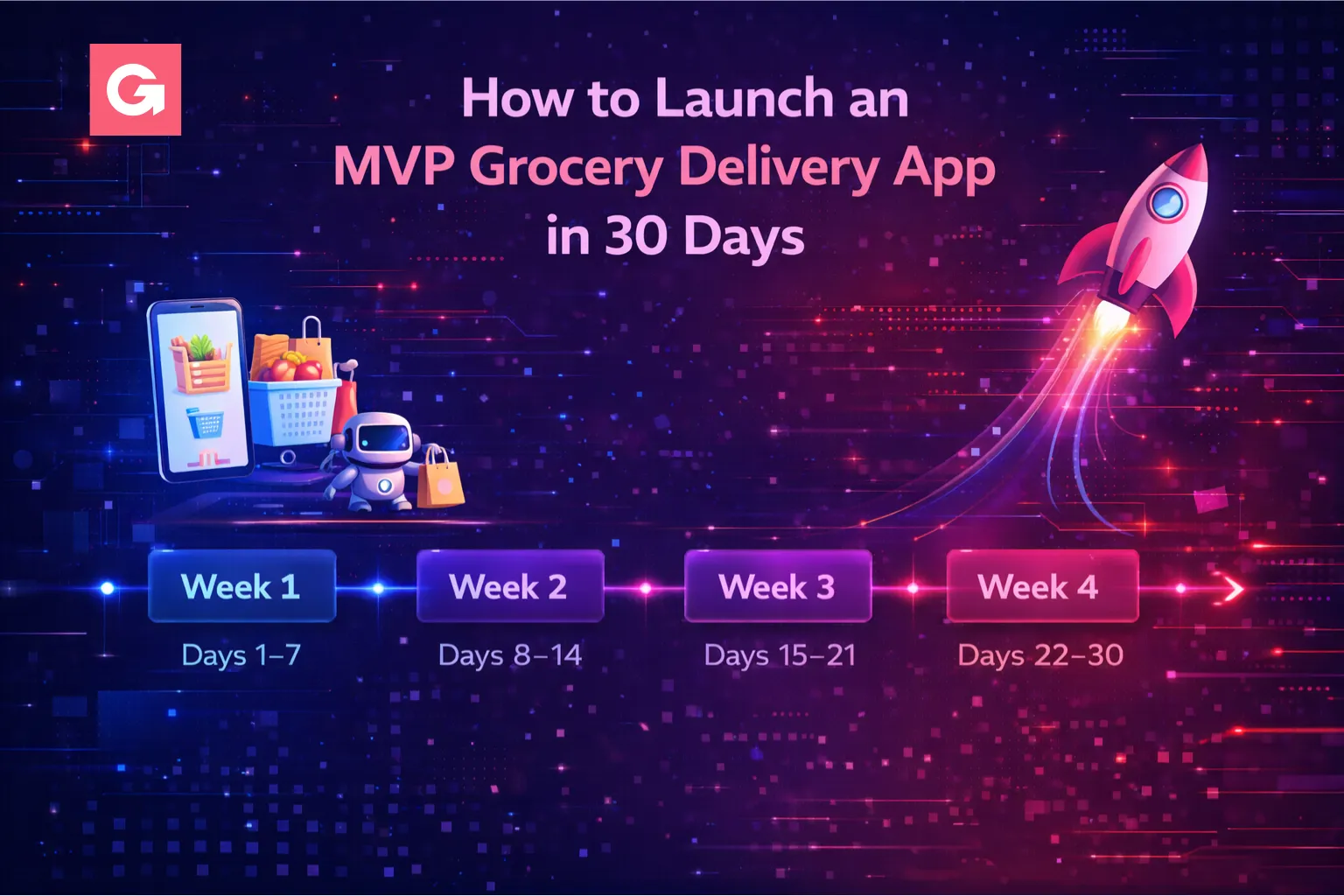 G

How to Launch an
MVP Grocery Delivery App
in 30 Days

Week 1
Days 1–7

Week 2
Days 8–14

Week 3
Days 15–21

Week 4
Days 22–30